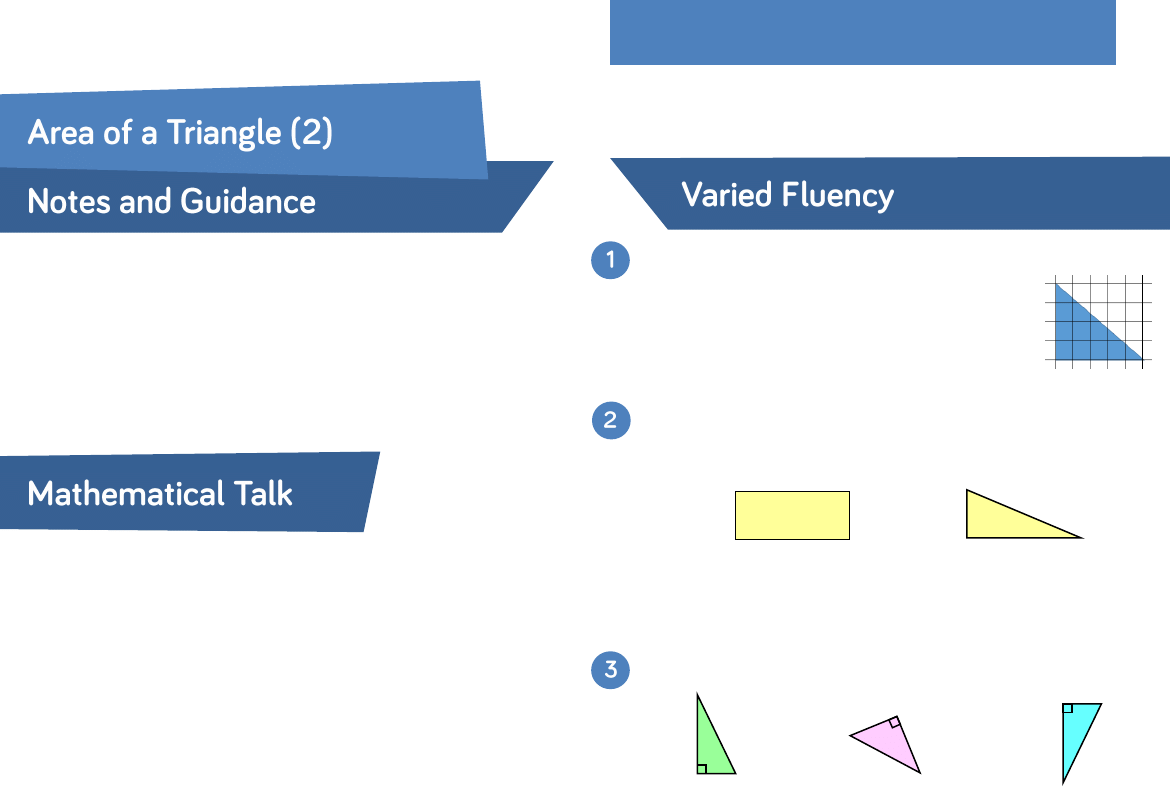 Area of a Triangle (2)

Notes and Guidance

Mathematical Talk

Varied Fluency

1

2

3